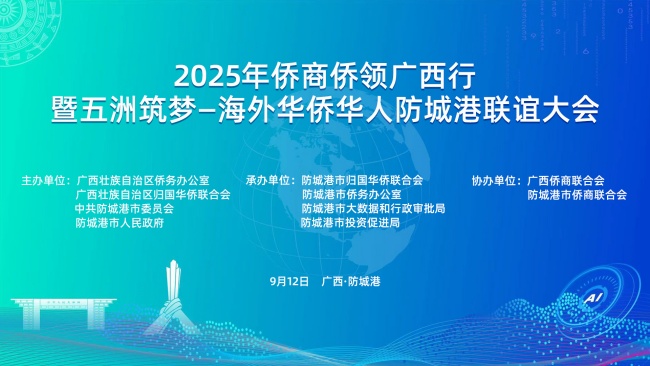 2025年侨商侨领广西行
暨五洲筑梦–海外华侨华人防城港联谊大会

主办单位：广西壮族自治区侨务办公室
广西壮族自治区归国华侨联合会
中共防城港市委员会
防城港市人民政府

承办单位：防城港市归国华侨联合会
防城港市侨务办公室
防城港市大数据和行政审批局
防城港市投资促进局

协办单位：广西侨商联合会
防城港市侨商联合会

9月12日　广西·防城港

AI